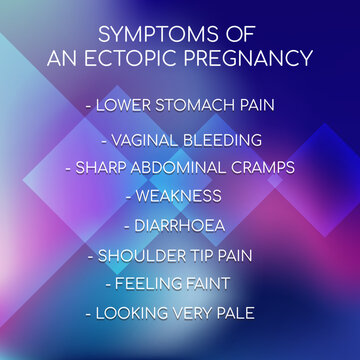 SYMPTOMS OF
AN ECTOPIC PREGNANCY

- LOWER STOMACH PAIN

- VAGINAL BLEEDING
- SHARP ABDOMINAL CRAMPS
- WEAKNESS
- DIARRHOEA
- SHOULDER TIP PAIN
- FEELING FAINT
- LOOKING VERY PALE